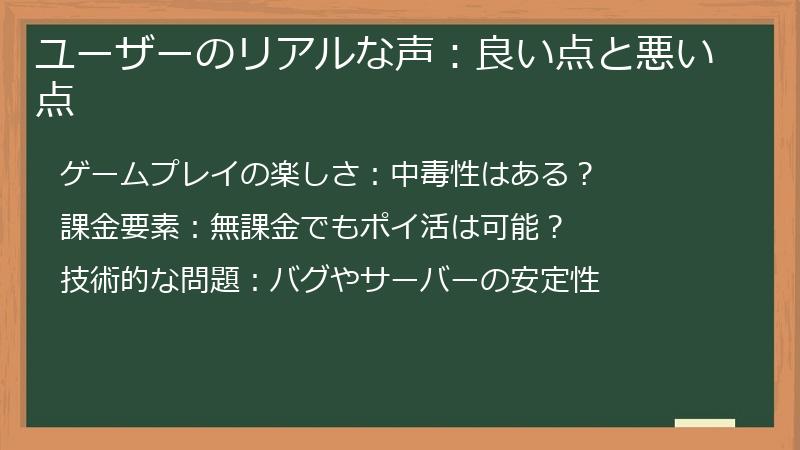 ユーザーのリアルな声：良い点と悪い点

ゲームプレイの楽しさ：中毒性はある？

課金要素：無課金でもポイ活は可能？

技術的な問題：バグやサーバーの安定性